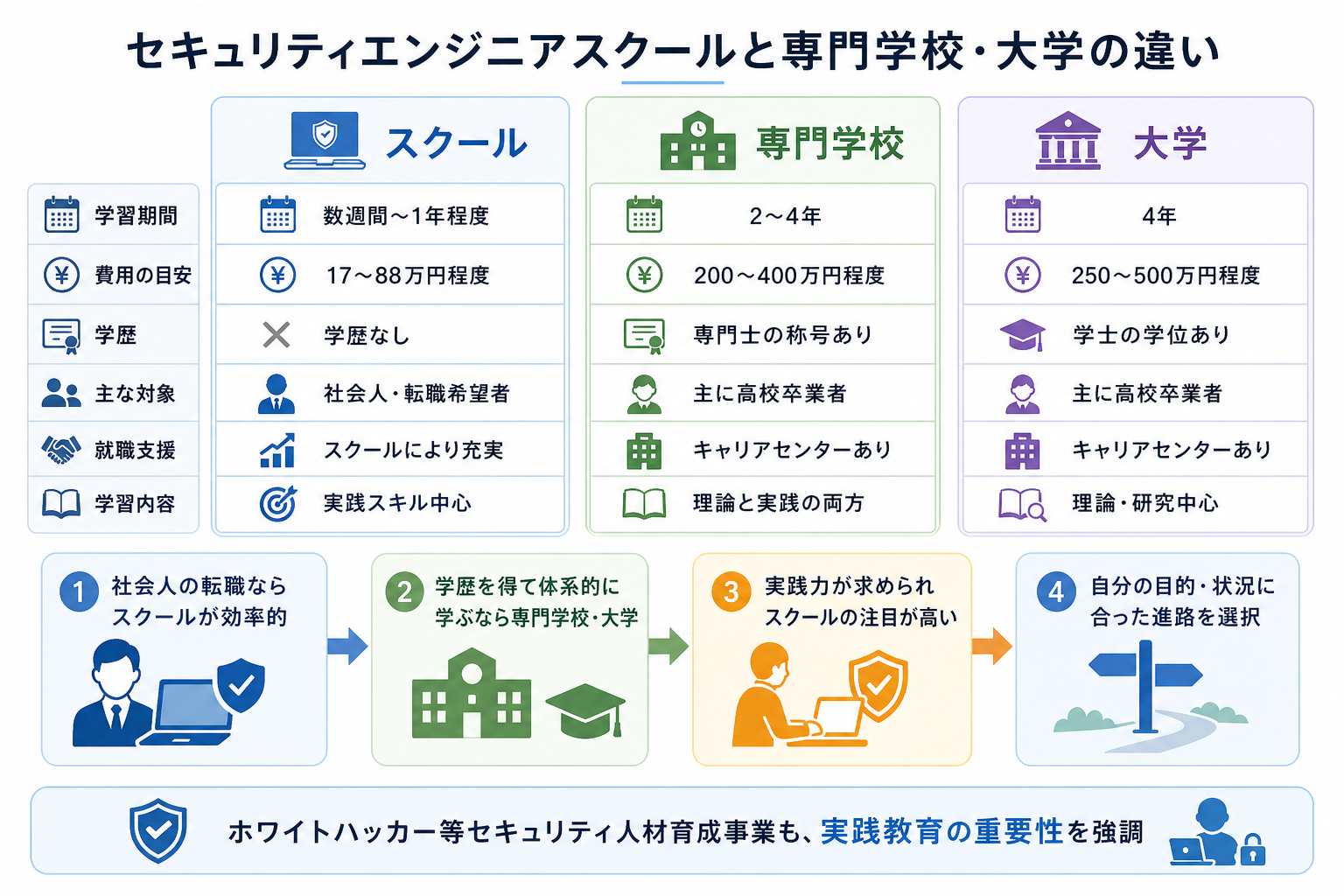 セキュリティエンジニアスクールと専門学校・大学の違い

| | スクール | 専門学校 | 大学 |
|---|---|---|---|
| 学習期間 | 数週間〜1年程度 | 2〜4年 | 4年 |
| 費用の目安 | 17〜88万円程度 | 200〜400万円程度 | 250〜500万円程度 |
| 学歴 | 学歴なし | 専門士の称号あり | 学士の学位あり |
| 主な対象 | 社会人・転職希望者 | 主に高校卒業者 | 主に高校卒業者 |
| 就職支援 | スクールにより充実 | キャリアセンターあり | キャリアセンターあり |
| 学習内容 | 実践スキル中心 | 理論と実践の両方 | 理論・研究中心 |

1 社会人の転職ならスクールが効率的

2 学歴を得て体系的に学ぶなら専門学校・大学

3 実践力が求められスクールの注目が高い

4 自分の目的・状況に合った進路を選択

ホワイトハッカー等セキュリティ人材育成事業も、実践教育の重要性を強調